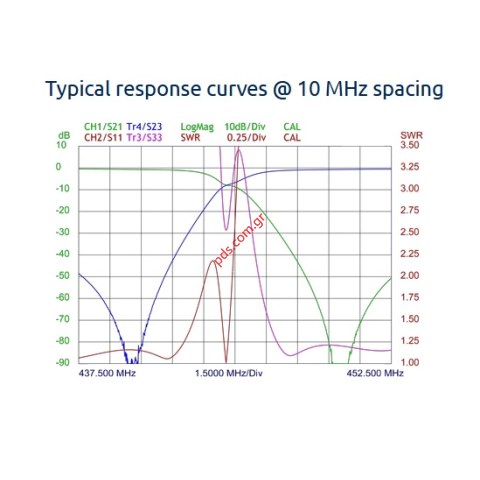 Typical response curves @ 10 MHz spacing

CH1/S21 Tr4/S23 LogMag 10dB/Div CAL
CH2/S11 Tr3/S33 SWR 0.25/Div CAL

dB
10
0
-10
-20
-30
-40
-50
-60
-70
-80
-90

SWR
3.50
3.25
3.00
2.75
2.50
2.25
2.00
1.75
1.50
1.25
1.00

pds.com.gr

437.500 MHz 1.5000 MHz/Div 452.500 MHz